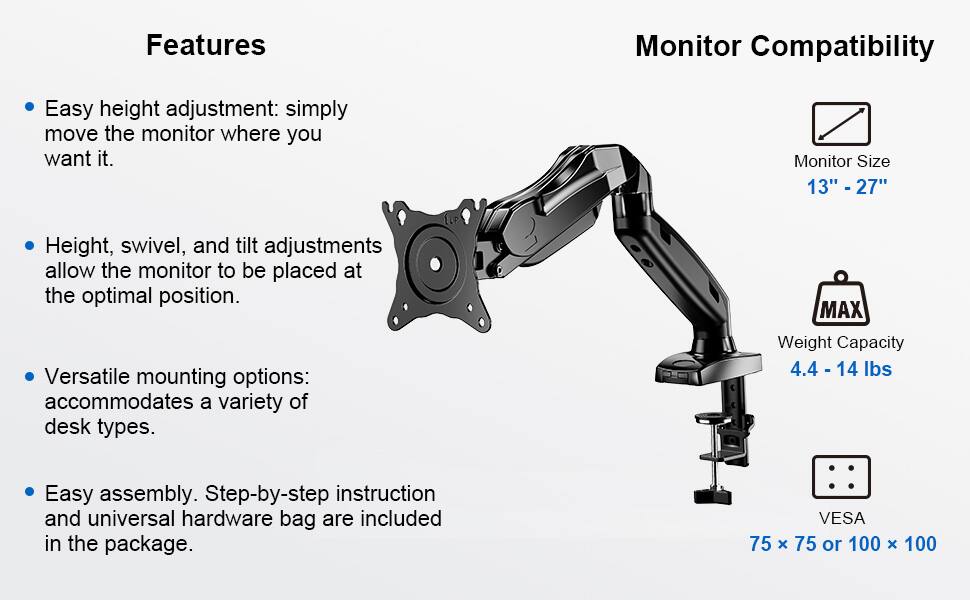 Features

• Easy height adjustment: simply move the monitor where you want it.

• Height, swivel, and tilt adjustments allow the monitor to be placed at the optimal position.

• Versatile mounting options: accommodates a variety of desk types.

• Easy assembly. Step-by-step instruction and universal hardware bag are included in the package.

Monitor Compatibility

Monitor Size
13" - 27"

MAX
Weight Capacity
4.4 - 14 lbs

VESA
75 × 75 or 100 × 100